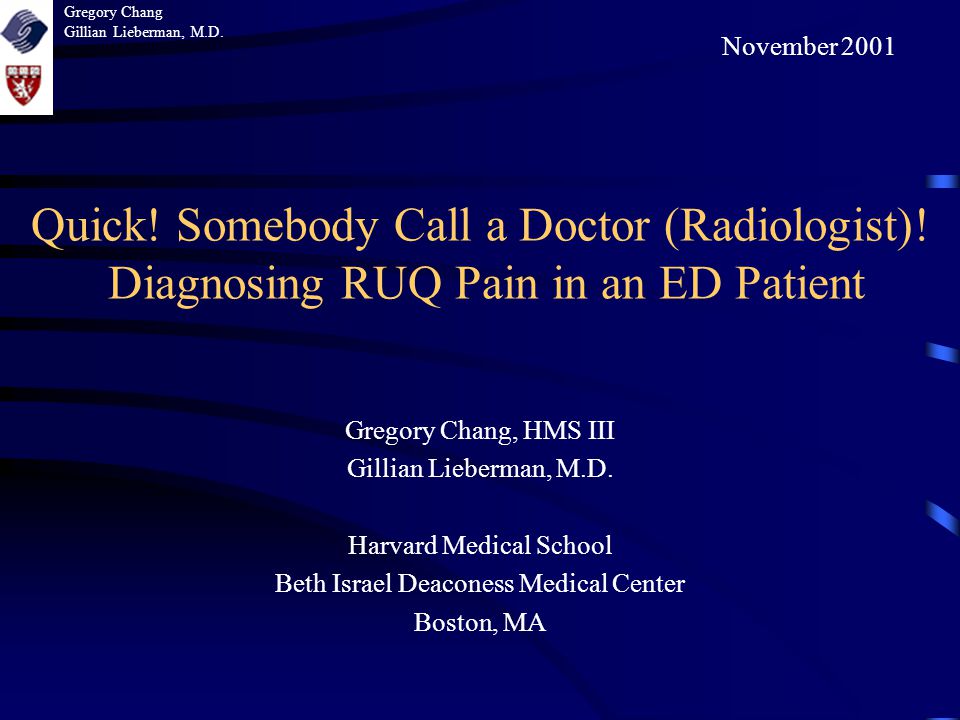 Gregory Chang
Gillian Lieberman, M.D.

November 2001

Quick! Somebody Call a Doctor (Radiologist)! Diagnosing RUQ Pain in an ED Patient

Gregory Chang, HMS III
Gillian Lieberman, M.D.

Harvard Medical School
Beth Israel Deaconess Medical Center
Boston, MA